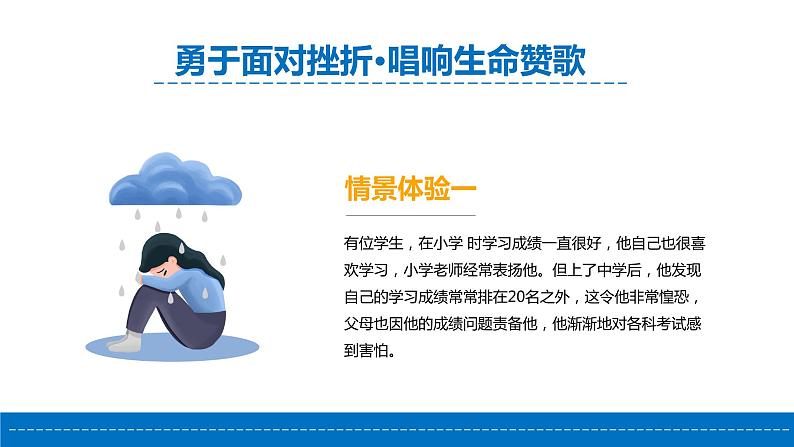 勇于面对挫折·唱响生命赞歌

情景体验一

有位学生，在小学 时学习成绩一直很好，他自己也很喜欢学习，小学老师经常表扬他。但上了中学后，他发现自己的学习成绩常常排在20名之外，这令他非常惶恐，父母也因他的成绩问题责备他，他渐渐地对各科考试感到害怕。